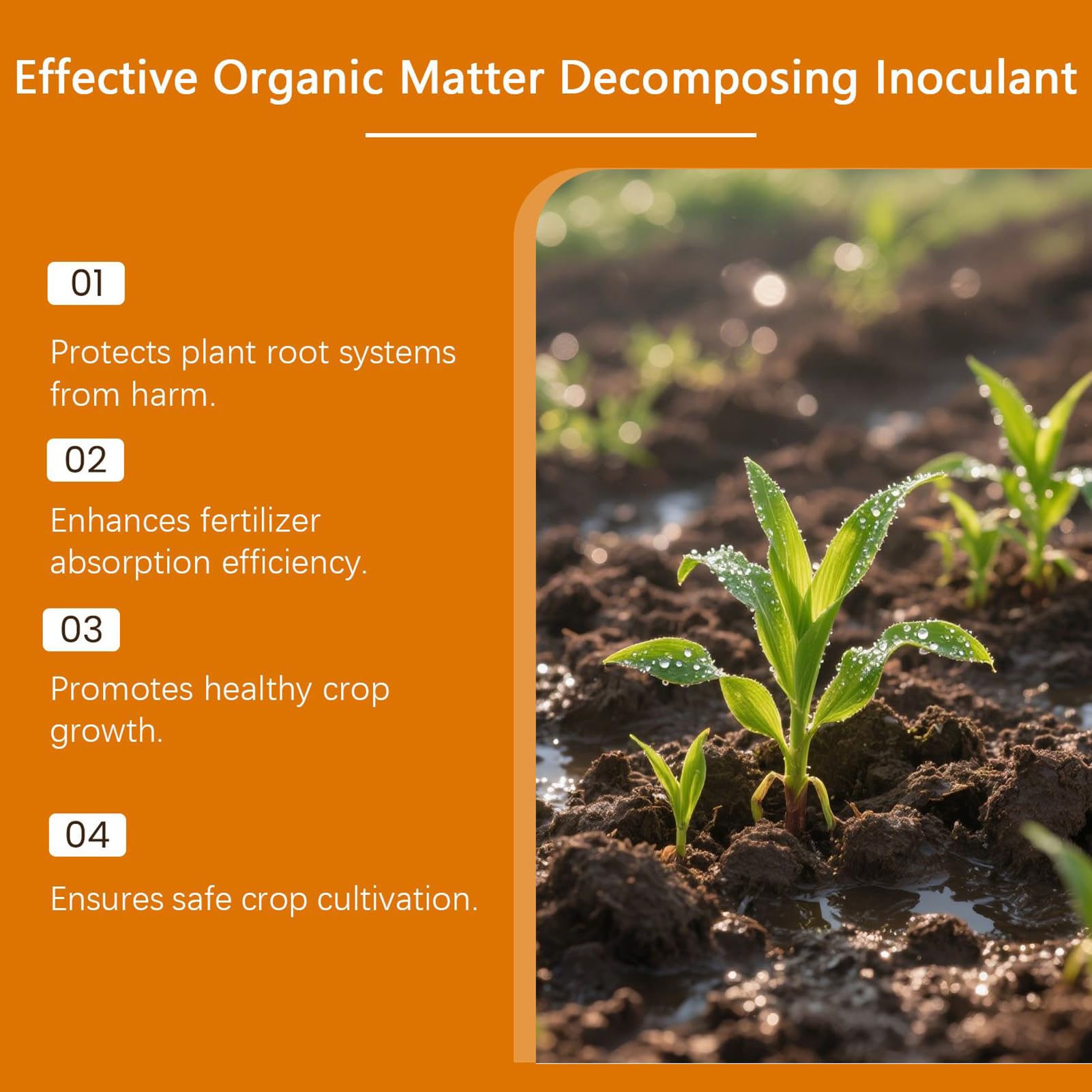 Effective Organic Matter Decomposing Inoculant

01

Protects plant root systems from harm.

02

Enhances fertilizer absorption efficiency.

03

Promotes healthy crop growth.

04

Ensures safe crop cultivation.